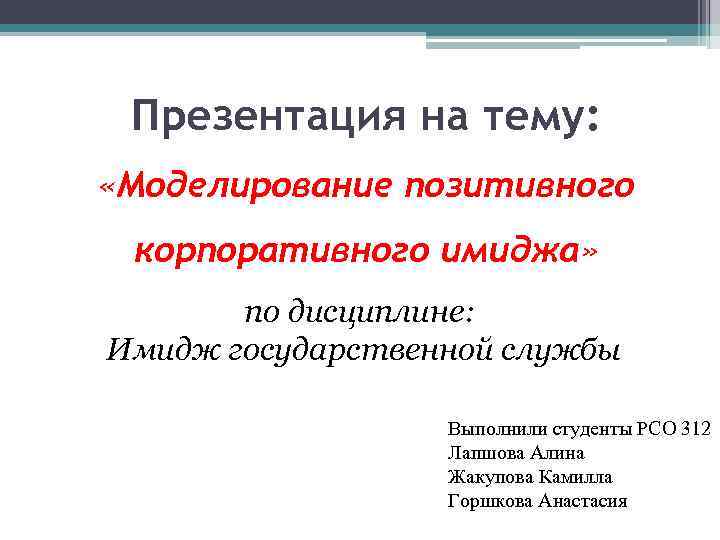 Презентация на тему:

«Моделирование позитивного корпоративного имиджа»

по дисциплине:
Имидж государственной службы

Выполнили студенты РСО 312
Лапшова Алина
Жакупова Камилла
Горшкова Анастасия